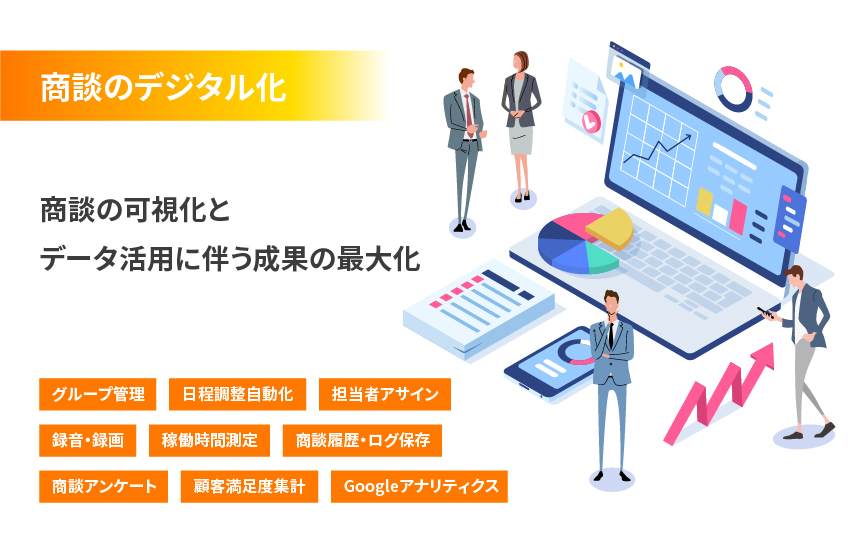 商談のデジタル化

商談の可視化と
データ活用に伴う成果の最大化

グループ管理
日程調整自動化
担当者アサイン
録音・録画
稼働時間測定
商談履歴・ログ保存
商談アンケート
顧客満足度集計
Googleアナリティクス